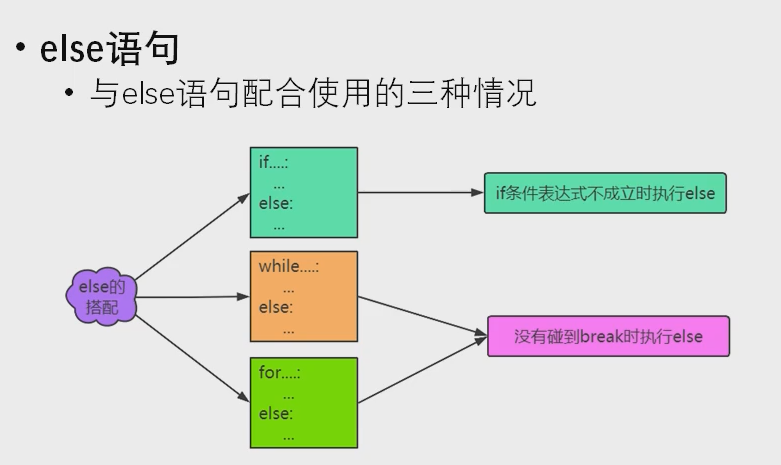 • else语句

• 与else语句配合使用的三种情况

else的搭配

if....:
...
else:
...

while....:
...
else:
...

for....:
...
else:
...

if条件表达式不成立时执行else

没有碰到break时执行else